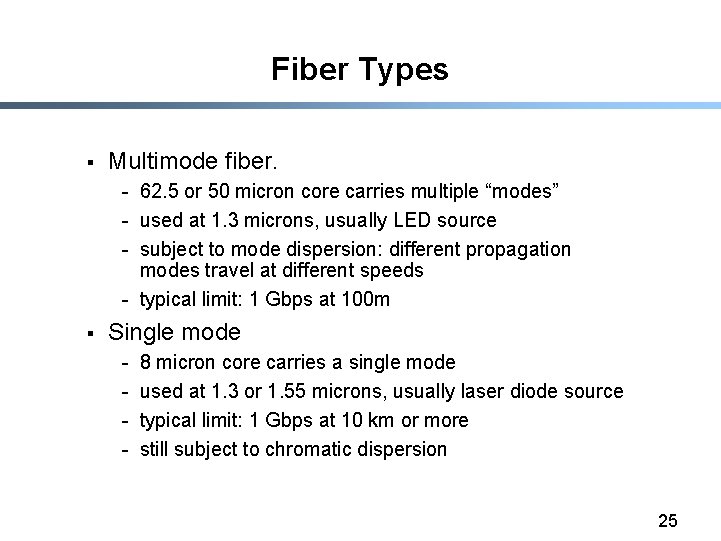 Fiber Types

▪ Multimode fiber.
- 62.5 or 50 micron core carries multiple “modes”
- used at 1.3 microns, usually LED source
- subject to mode dispersion: different propagation modes travel at different speeds
- typical limit: 1 Gbps at 100m

▪ Single mode
- 8 micron core carries a single mode
- used at 1.3 or 1.55 microns, usually laser diode source
- typical limit: 1 Gbps at 10 km or more
- still subject to chromatic dispersion

25